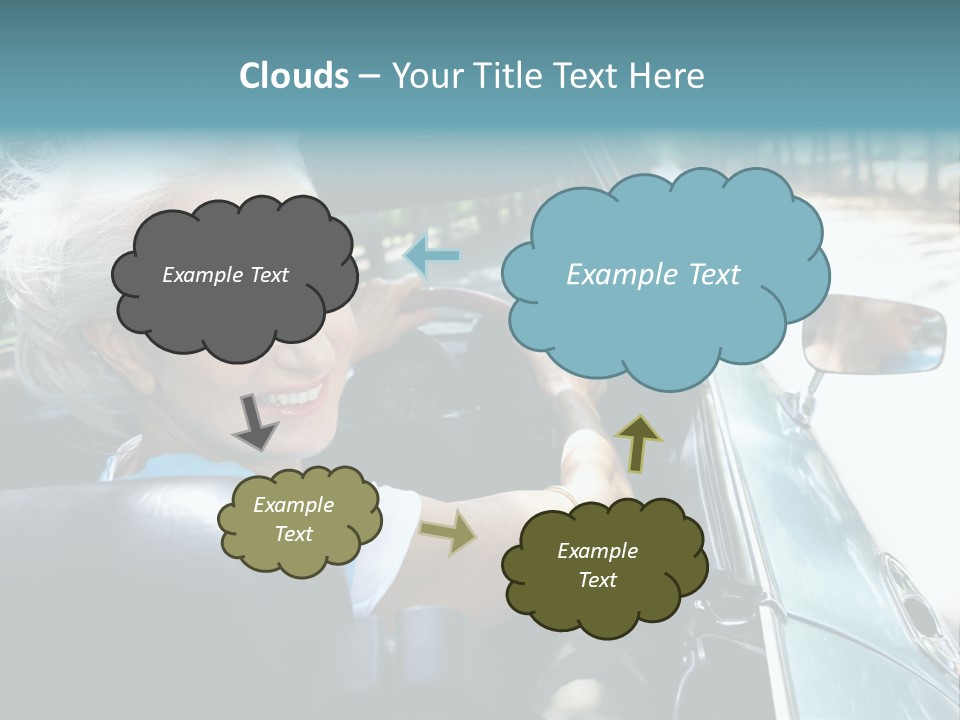 Clouds – Your Title Text Here

Example Text

Example Text

Example Text

Example Text